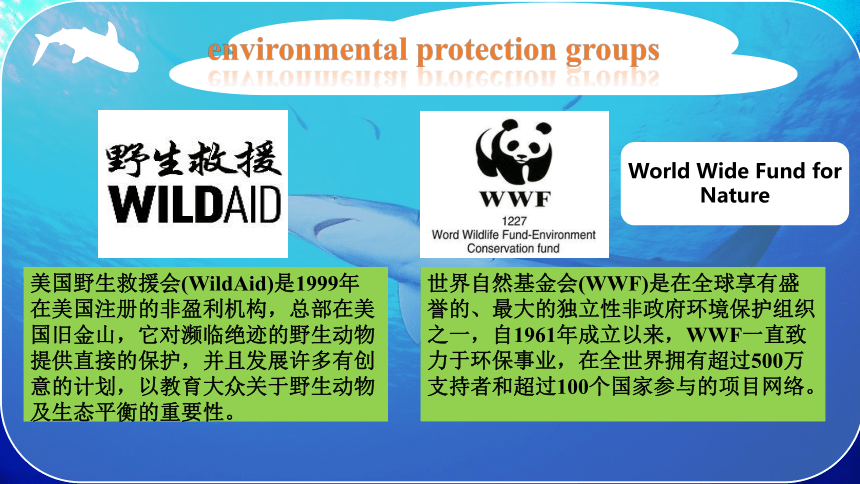 environmental protection groups

野生救援
WILDAID

WWF
1227
Word Wildlife Fund-Environment Conservation fund

World Wide Fund for Nature

美国野生救援会(WildAid)是1999年在美国注册的非盈利机构，总部在美国旧金山，它对濒临绝迹的野生动物提供直接的保护，并且发展许多有创意的计划，以教育大众关于野生动物及生态平衡的重要性。

世界自然基金会(WWF)是在全球享有盛誉的、最大的独立性非政府环境保护组织之一，自1961年成立以来，WWF一直致力于环保事业，在全世界拥有超过500万支持者和超过100个国家参与的项目网络。